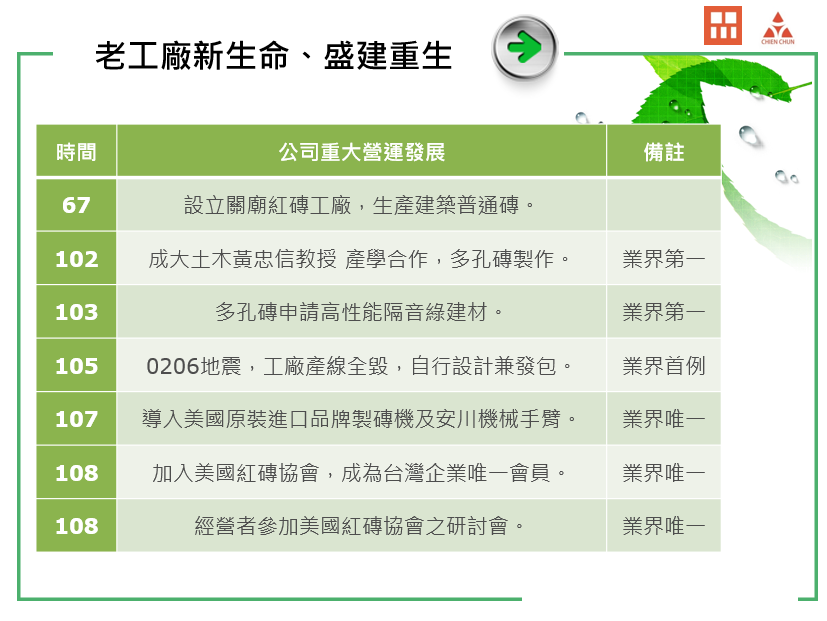 老工廠新生命、盛建重生

CHIEN CHUN

| 時間 | 公司重大營運發展 | 備註 |
|---|---|---|
| 67 | 設立關廟紅磚工廠，生產建築普通磚。 | |
| 102 | 成大土木黃忠信教授 產學合作，多孔磚製作。 | 業界第一 |
| 103 | 多孔磚申請高性能隔音綠建材。 | 業界第一 |
| 105 | 0206地震，工廠產線全毀，自行設計兼發包。 | 業界首例 |
| 107 | 導入美國原裝進口品牌製磚機及安川機械手臂。 | 業界唯一 |
| 108 | 加入美國紅磚協會，成為台灣企業唯一會員。 | 業界唯一 |
| 108 | 經營者參加美國紅磚協會之研討會。 | 業界唯一 |